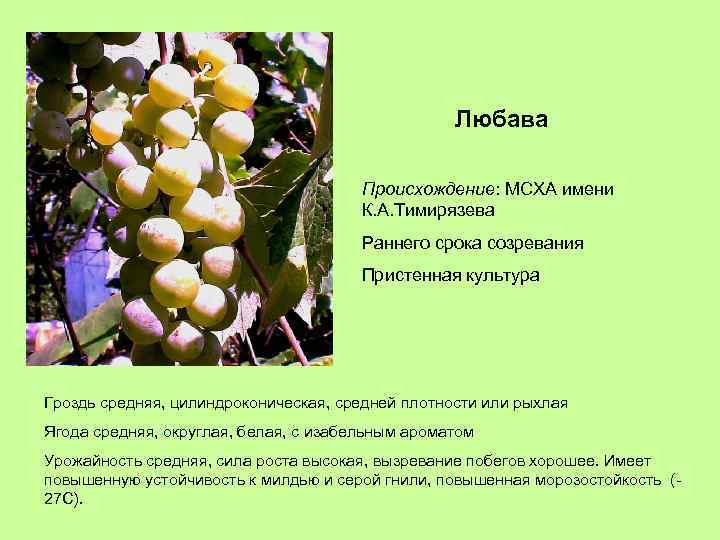 Любава

Происхождение: МСХА имени К.А.Тимирязева

Раннего срока созревания

Пристенная культура

Гроздь средняя, цилиндроконическая, средней плотности или рыхлая

Ягода средняя, округлая, белая, с изабельным ароматом

Урожайность средняя, сила роста высокая, вызревание побегов хорошее. Имеет повышенную устойчивость к милдью и серой гнили, повышенная морозостойкость (-27С).